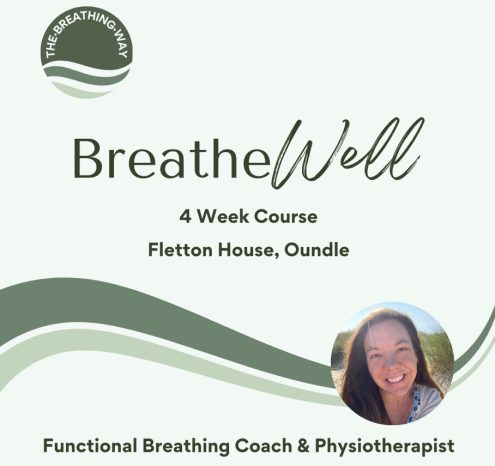 THE·BREATHING·WAY

BreatheWell

4 Week Course

Fletton House, Oundle

Functional Breathing Coach & Physiotherapist